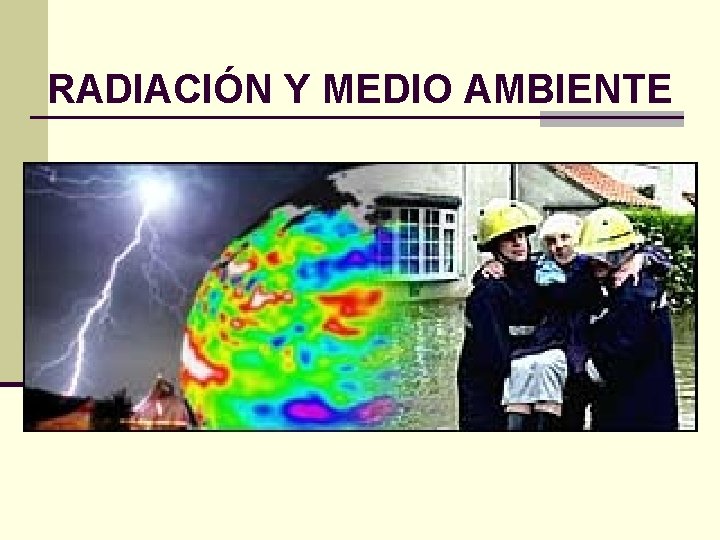 RADIACIÓN Y MEDIO AMBIENTE